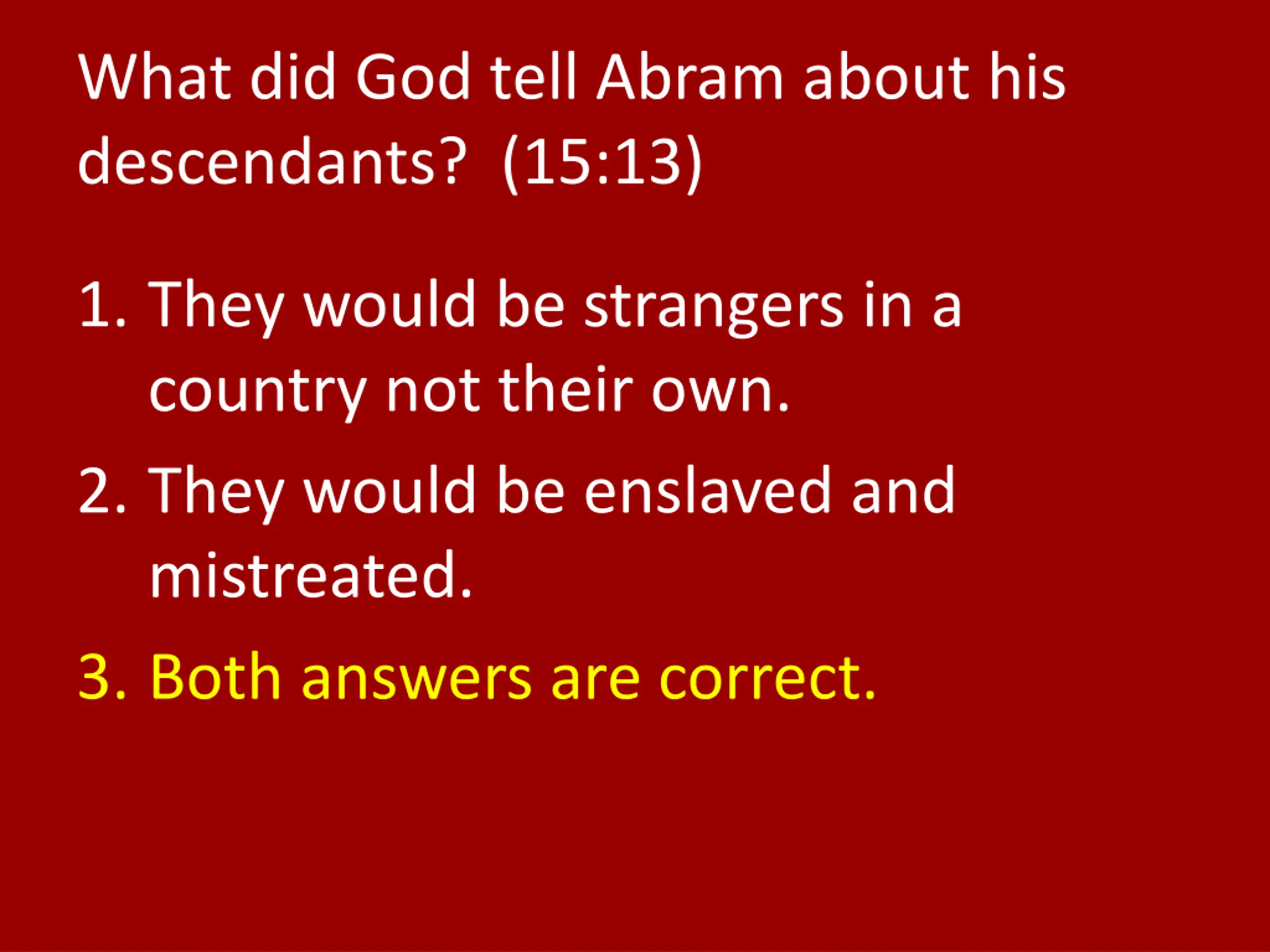 What did God tell Abram about his descendants? (15:13)

1. They would be strangers in a country not their own.

2. They would be enslaved and mistreated.

3. Both answers are correct.